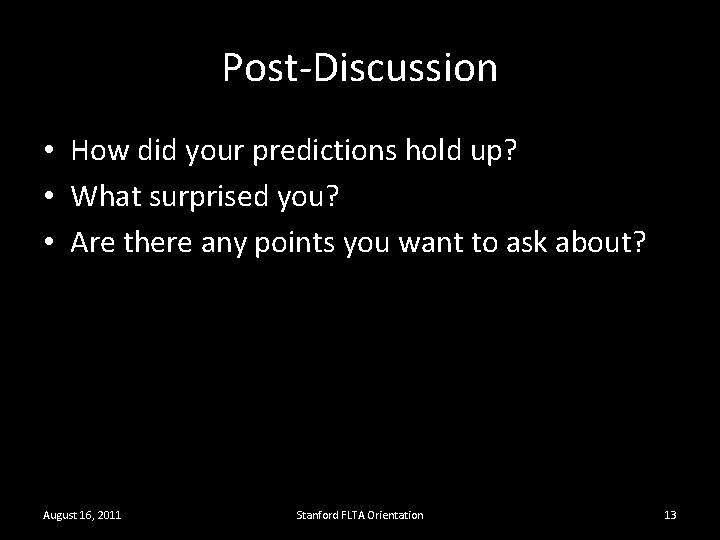 Post-Discussion

• How did your predictions hold up?
• What surprised you?
• Are there any points you want to ask about?

August 16, 2011 Stanford FLTA Orientation 13